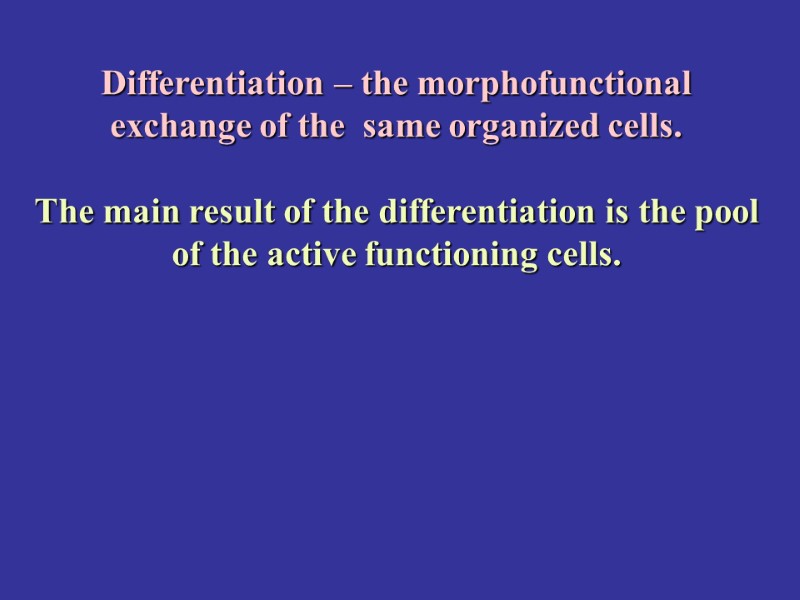 Differentiation – the morphofunctional exchange of the same organized cells.

The main result of the differentiation is the pool of the active functioning cells.